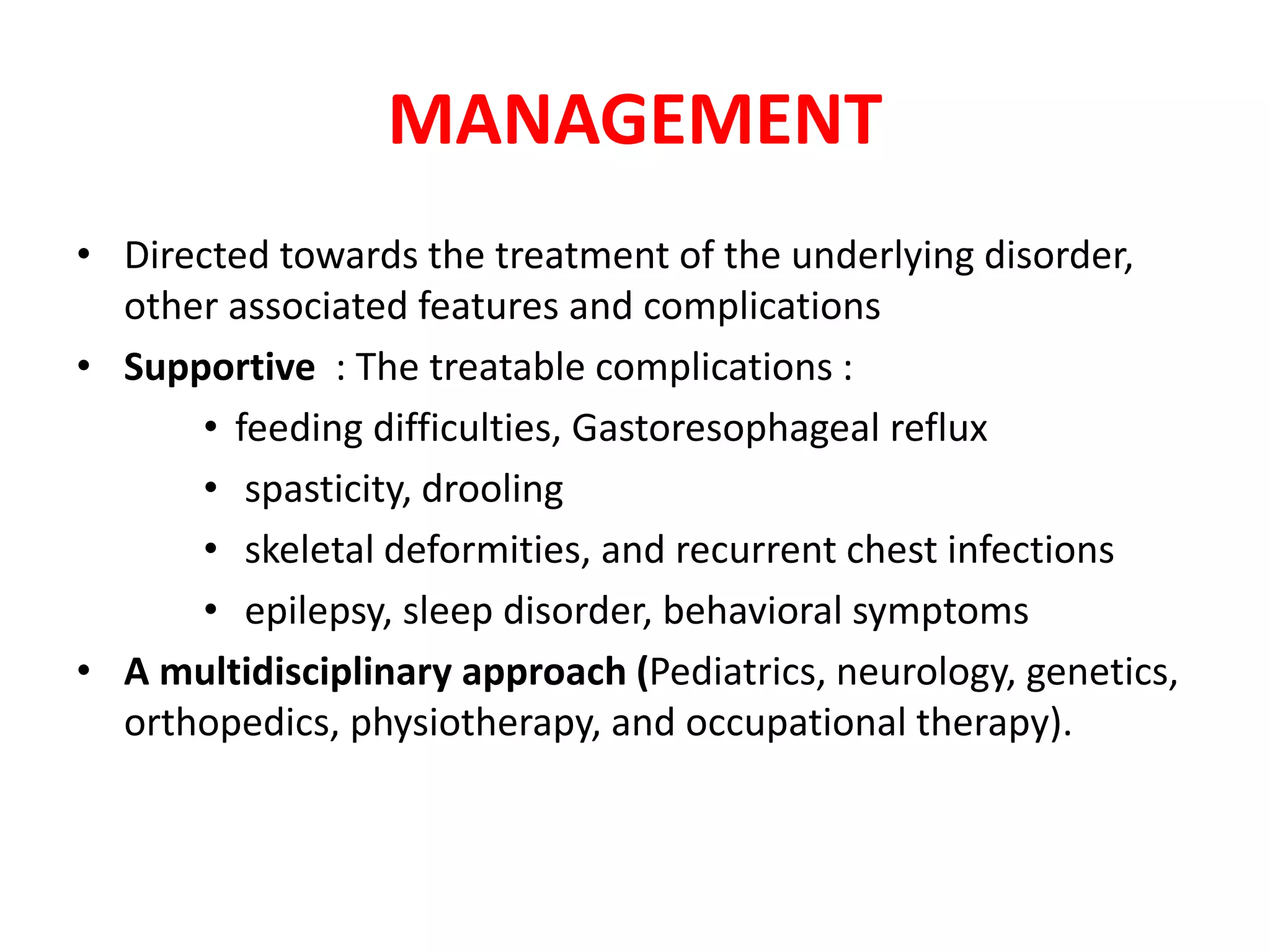 MANAGEMENT

• Directed towards the treatment of the underlying disorder, other associated features and complications
• Supportive : The treatable complications :
  • feeding difficulties, Gastoresophageal reflux
  • spasticity, drooling
  • skeletal deformities, and recurrent chest infections
  • epilepsy, sleep disorder, behavioral symptoms
• A multidisciplinary approach (Pediatrics, neurology, genetics, orthopedics, physiotherapy, and occupational therapy).